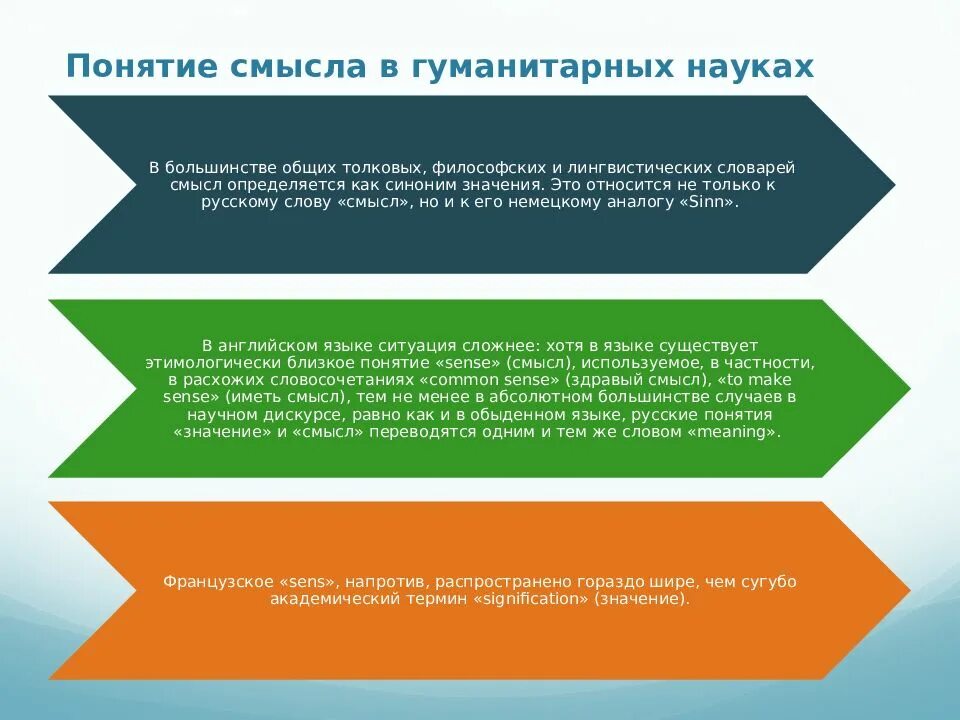 Понятие смысла в гуманитарных науках

В большинстве общих толковых, философских и лингвистических словарей смысл определяется как синоним значения. Это относится не только к русскому слову «смысл», но и к его немецкому аналогу «Sinn».

В английском языке ситуация сложнее: хотя в языке существует этимологически близкое понятие «sense» (смысл), используемое, в частности, в расхожих словосочетаниях «common sense» (здравый смысл), «to make sense» (иметь смысл), тем не менее в абсолютном большинстве случаев в научном дискурсе, равно как и в обыденном языке, русские понятия «значение» и «смысл» переводятся одним и тем же словом «meaning».

Французское «sens», напротив, распространено гораздо шире, чем сугубо академический термин «signification» (значение).